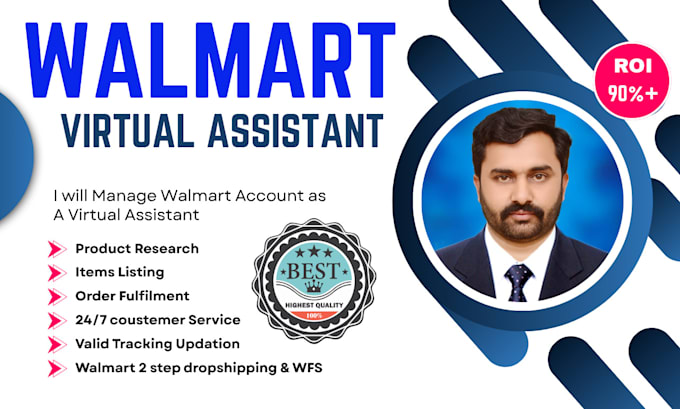 WALMART
VIRTUAL ASSISTANT

ROI 90%+

I will Manage Walmart Account as A Virtual Assistant

Product Research
Items Listing
Order Fulfilment
24/7 coustemer Service
Valid Tracking Updation
Walmart 2 step dropshipping & WFS

BEST
HIGHEST QUALITY
100%